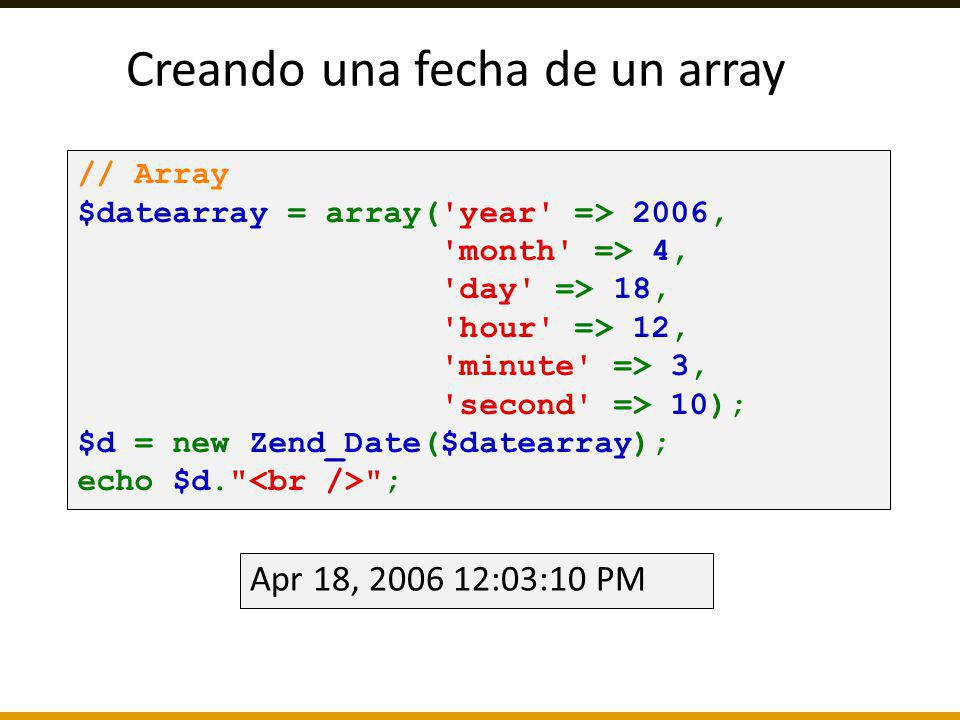 Creando una fecha de un array

// Array
$datearray = array('year' => 2006,
                   'month' => 4,
                   'day' => 18,
                   'hour' => 12,
                   'minute' => 3,
                   'second' => 10);
$d = new Zend_Date($datearray);
echo $d."<br />";

Apr 18, 2006 12:03:10 PM